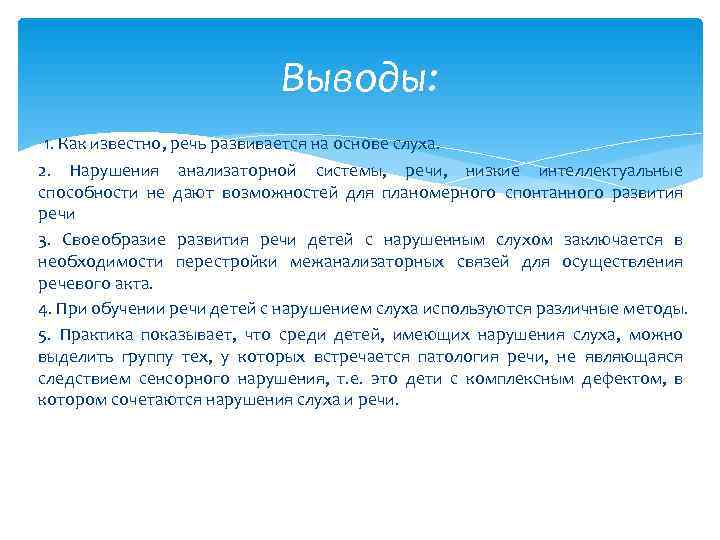 Выводы:

1. Как известно, речь развивается на основе слуха.

2. Нарушения анализаторной системы, речи, низкие интеллектуальные способности не дают возможностей для планомерного спонтанного развития речи

3. Своеобразие развития речи детей с нарушенным слухом заключается в необходимости перестройки межанализаторных связей для осуществления речевого акта.

4. При обучении речи детей с нарушением слуха используются различные методы.

5. Практика показывает, что среди детей, имеющих нарушения слуха, можно выделить группу тех, у которых встречается патология речи, не являющаяся следствием сенсорного нарушения, т.е. это дети с комплексным дефектом, в котором сочетаются нарушения слуха и речи.